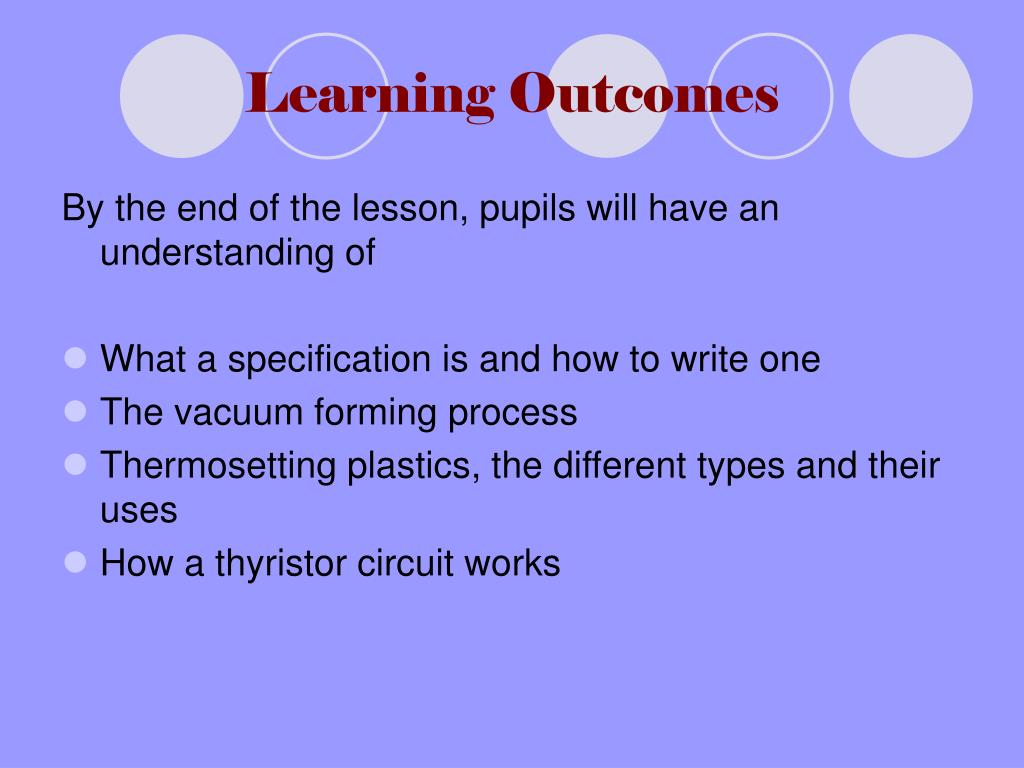 Learning Outcomes

By the end of the lesson, pupils will have an understanding of

- What a specification is and how to write one
- The vacuum forming process
- Thermosetting plastics, the different types and their uses
- How a thyristor circuit works